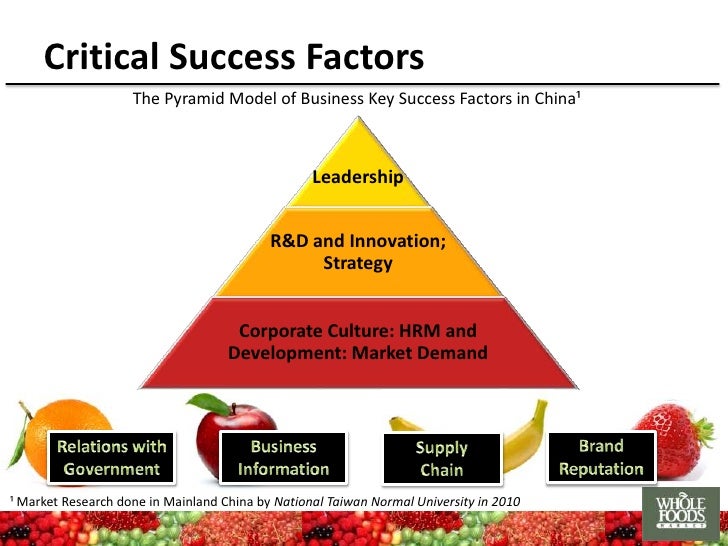 Critical Success Factors

The Pyramid Model of Business Key Success Factors in China¹

Leadership

R&D and Innovation; Strategy

Corporate Culture: HRM and Development: Market Demand

Relations with Government

Business Information

Supply Chain

Brand Reputation

¹ Market Research done in Mainland China by National Taiwan Normal University in 2010

WHOLE FOODS MARKET